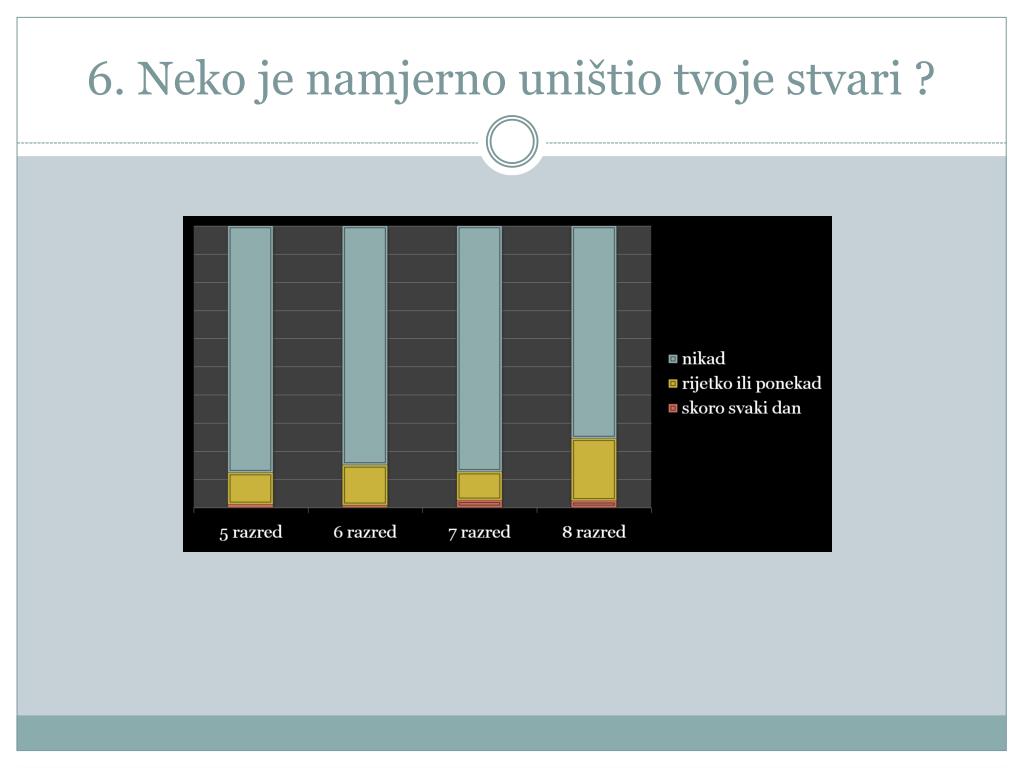 6. Neko je namjerno uništio tvoje stvari ?

nikad
rijetko ili ponekad
skoro svaki dan

5 razred
6 razred
7 razred
8 razred